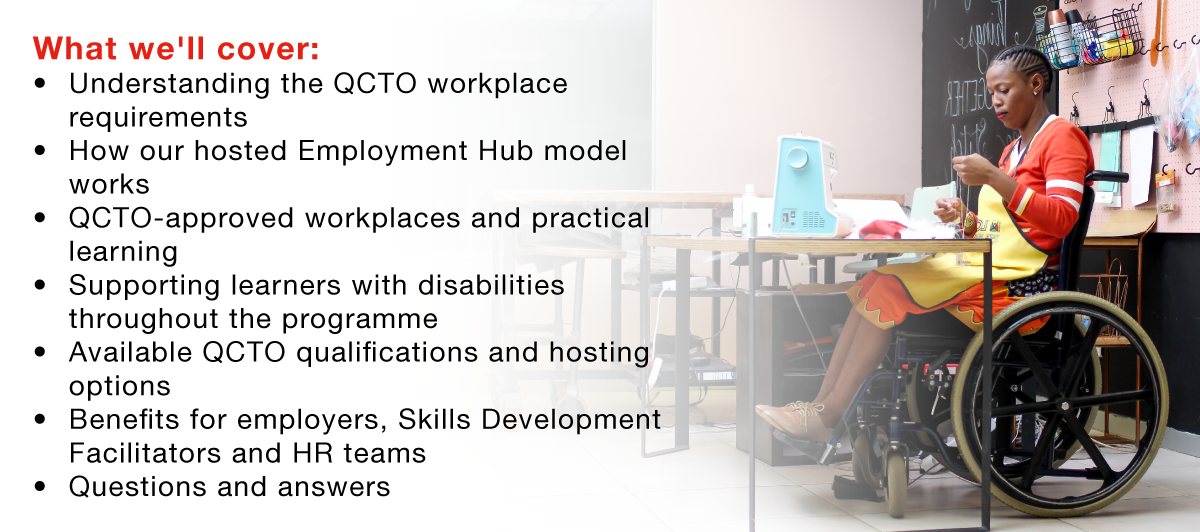 What we'll cover:

• Understanding the QCTO workplace requirements
• How our hosted Employment Hub model works
• QCTO-approved workplaces and practical learning
• Supporting learners with disabilities throughout the programme
• Available QCTO qualifications and hosting options
• Benefits for employers, Skills Development Facilitators and HR teams
• Questions and answers